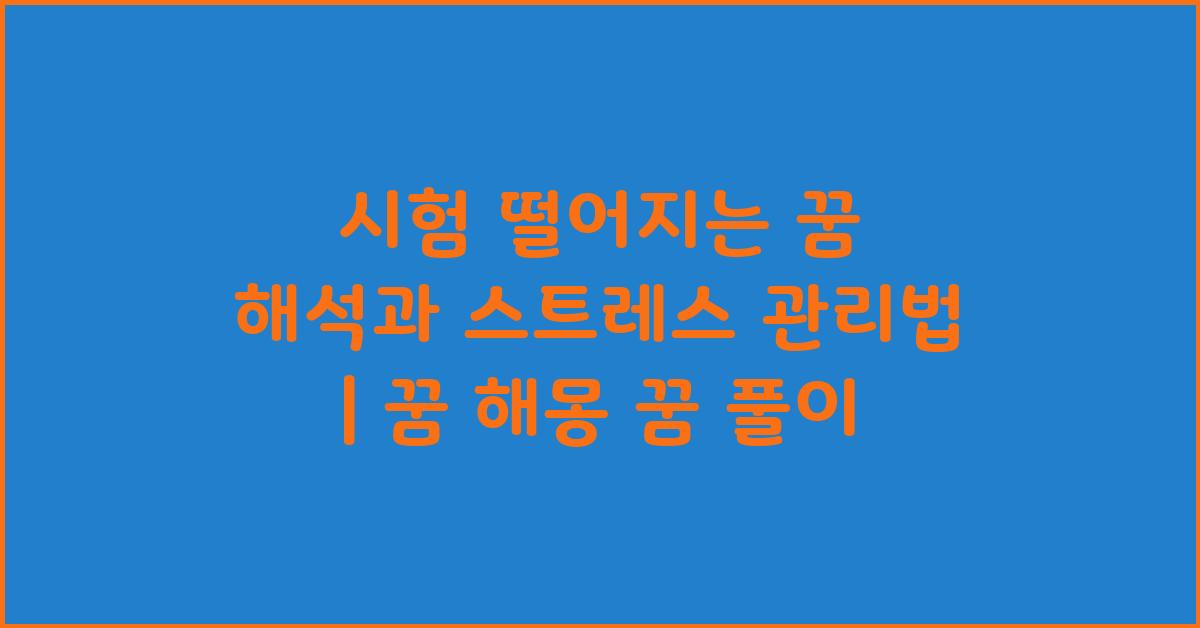 시험 떨어지는 꿈 해석과 스트레스 관리법 | 꿈 해몽 꿈 풀이